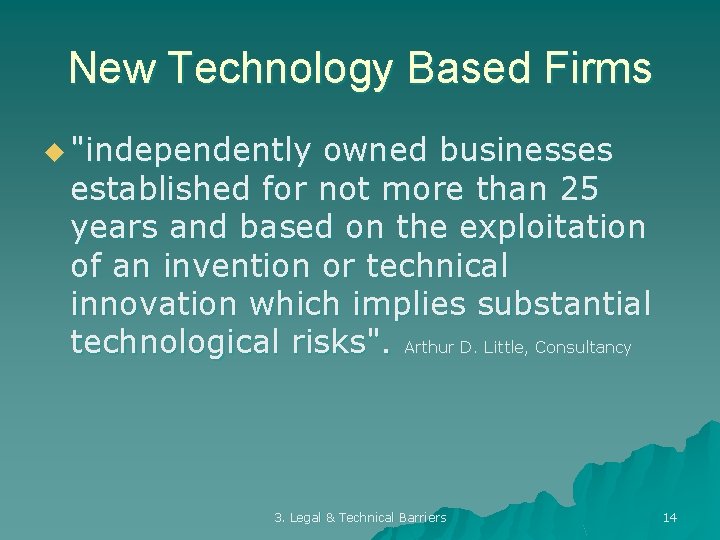 New Technology Based Firms

"independently owned businesses established for not more than 25 years and based on the exploitation of an invention or technical innovation which implies substantial technological risks". Arthur D. Little, Consultancy

3. Legal & Technical Barriers

14